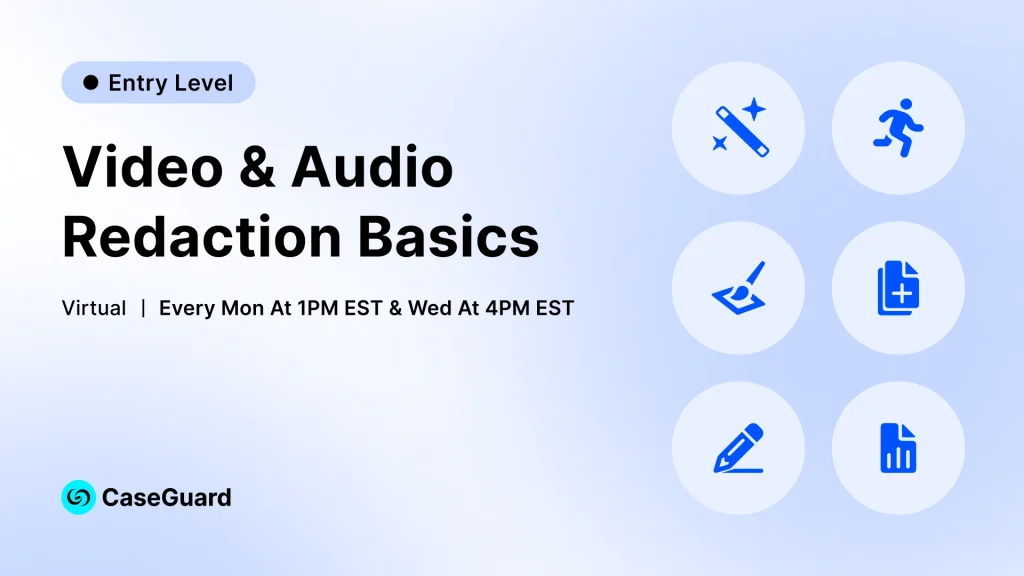 Entry Level

Video & Audio Redaction Basics

Virtual | Every Mon At 1PM EST & Wed At 4PM EST

CaseGuard